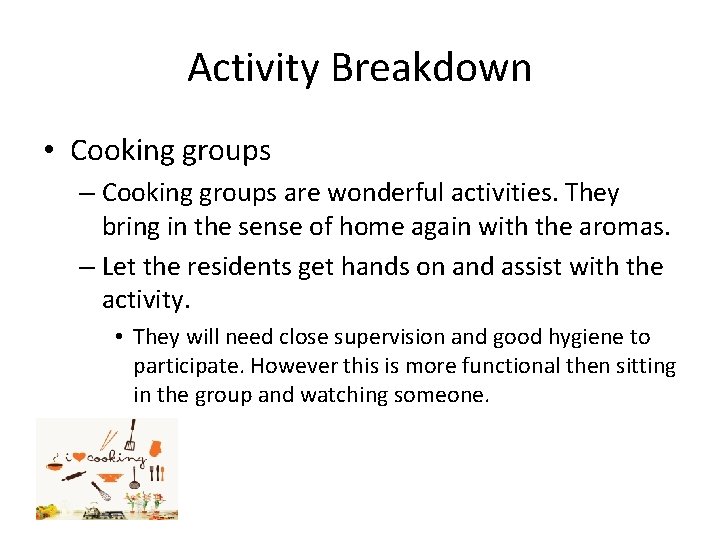 Activity Breakdown

• Cooking groups

– Cooking groups are wonderful activities. They bring in the sense of home again with the aromas.

– Let the residents get hands on and assist with the activity.

• They will need close supervision and good hygiene to participate. However this is more functional then sitting in the group and watching someone.

i ♥ cooking